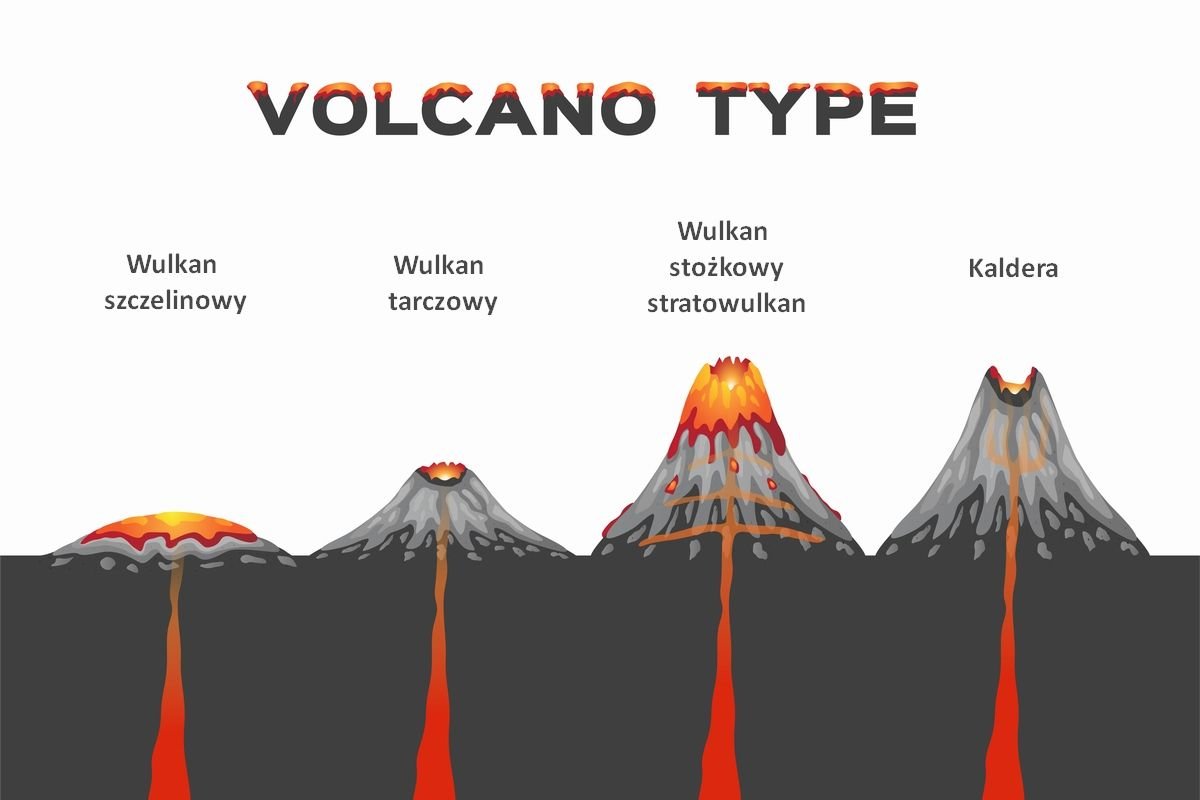 VOLCANO TYPE

Wulkan szczelinowy

Wulkan tarczowy

Wulkan stożkowy stratowulkan

Kaldera